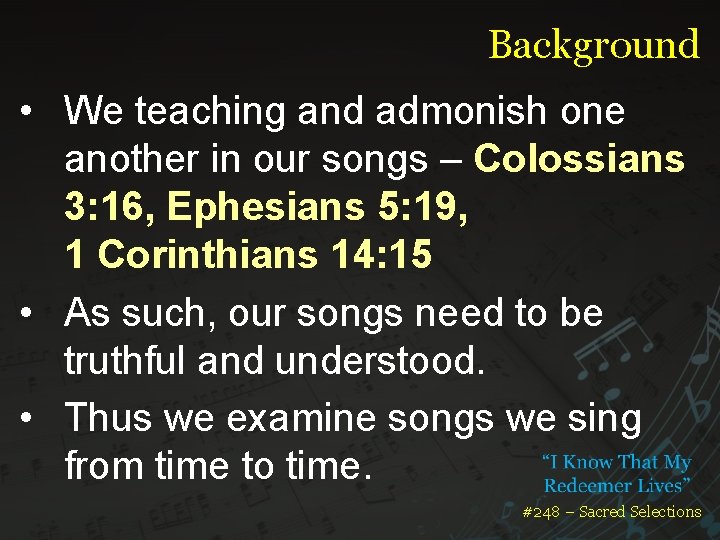 Background

• We teaching and admonish one another in our songs – Colossians 3:16, Ephesians 5:19, 1 Corinthians 14:15

• As such, our songs need to be truthful and understood.

• Thus we examine songs we sing from time to time.

"I Know That My Redeemer Lives"
#248 – Sacred Selections